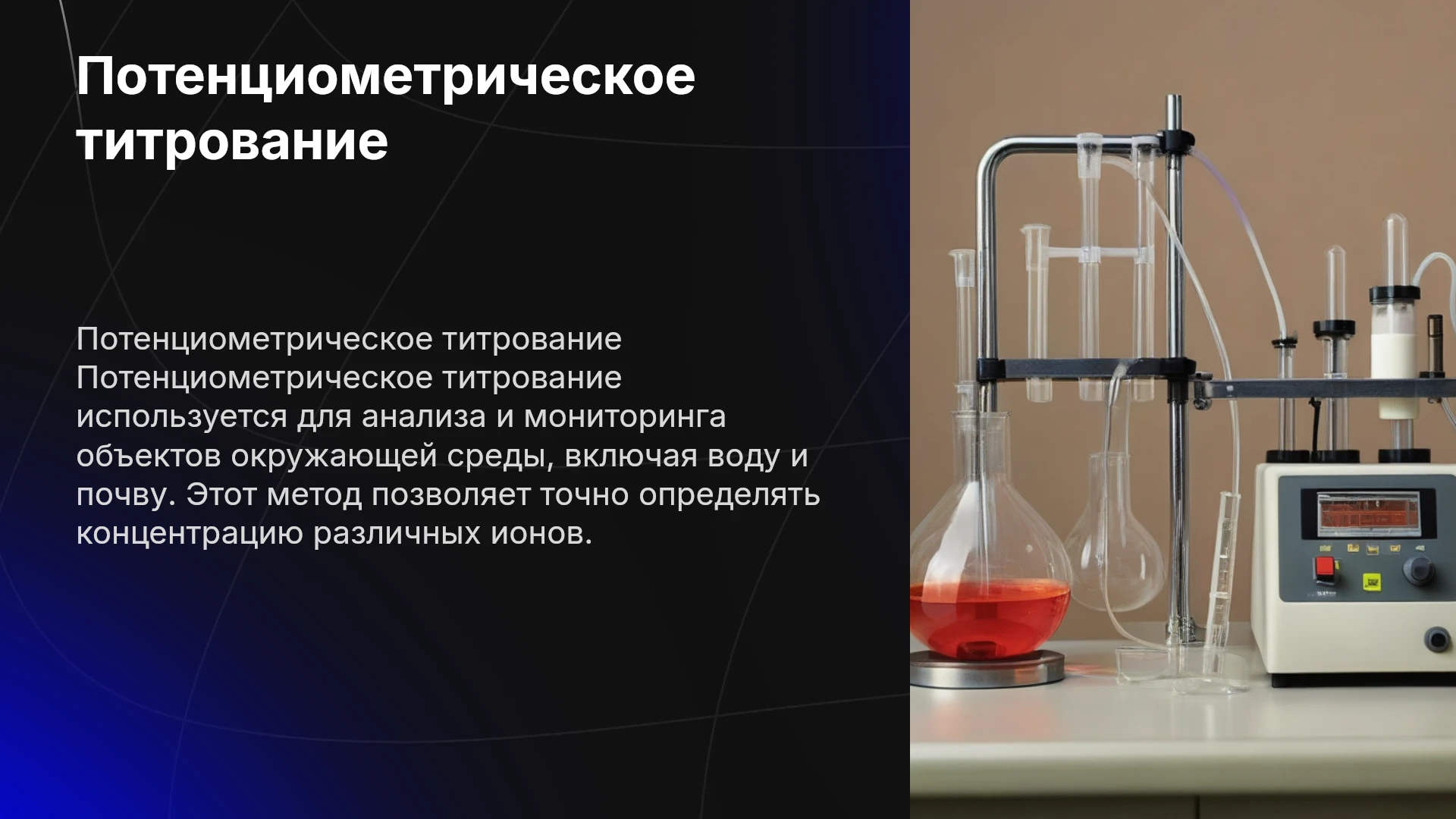 Потенциометрическое титрование

Потенциометрическое титрование Потенциометрическое титрование используется для анализа и мониторинга объектов окружающей среды, включая воду и почву. Этот метод позволяет точно определять концентрацию различных ионов.